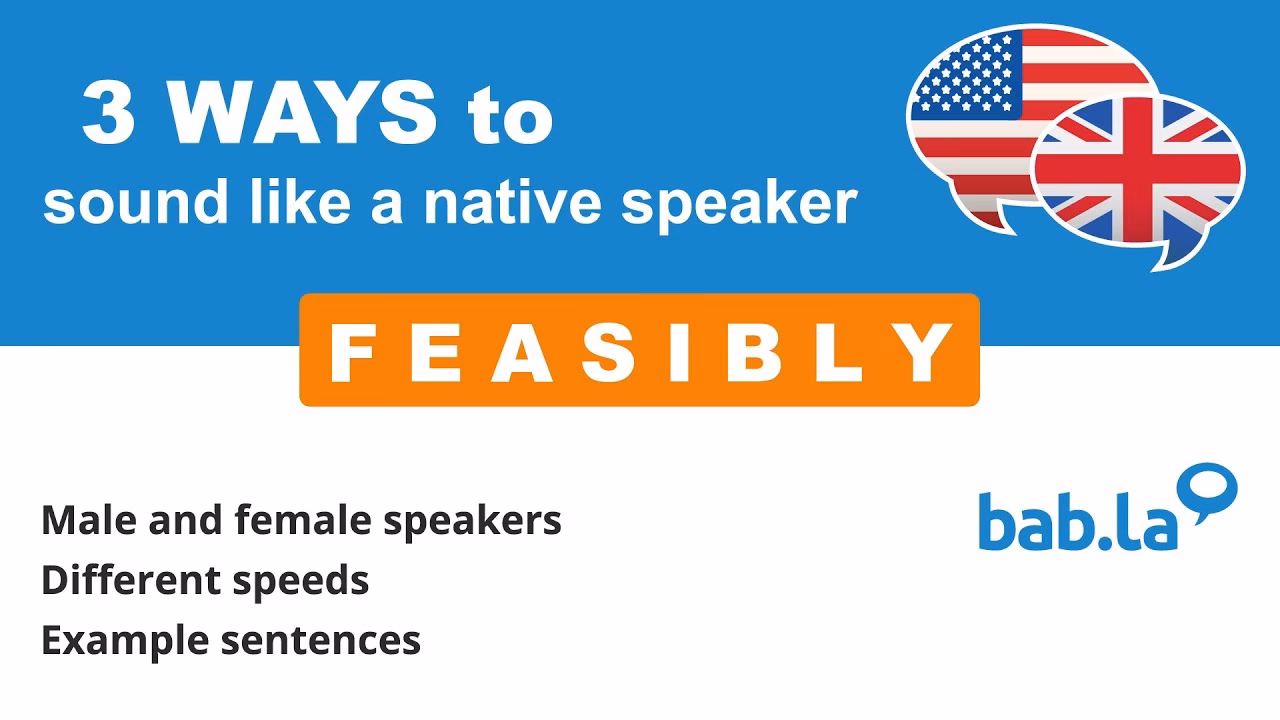 3 WAYS to
sound like a native speaker

FEASIBLY

Male and female speakers
Different speeds
Example sentences

bab.la